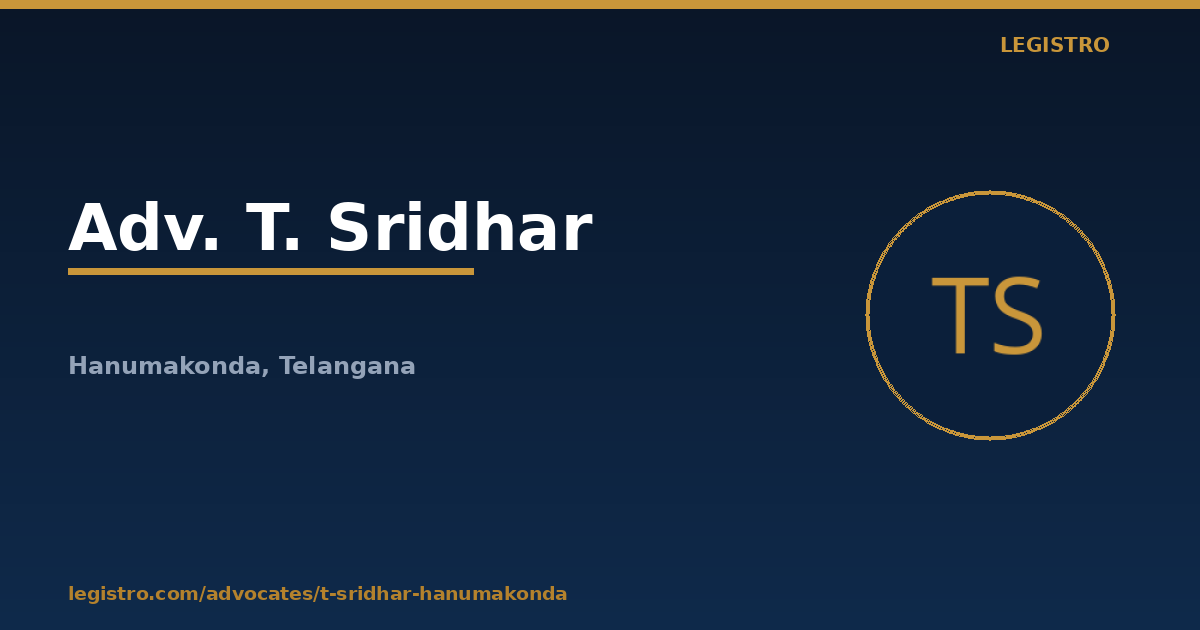 LEGISTRO

Adv. T. Sridhar

Hanumakonda, Telangana

TS

legistro.com/advocates/t-sridhar-hanumakonda